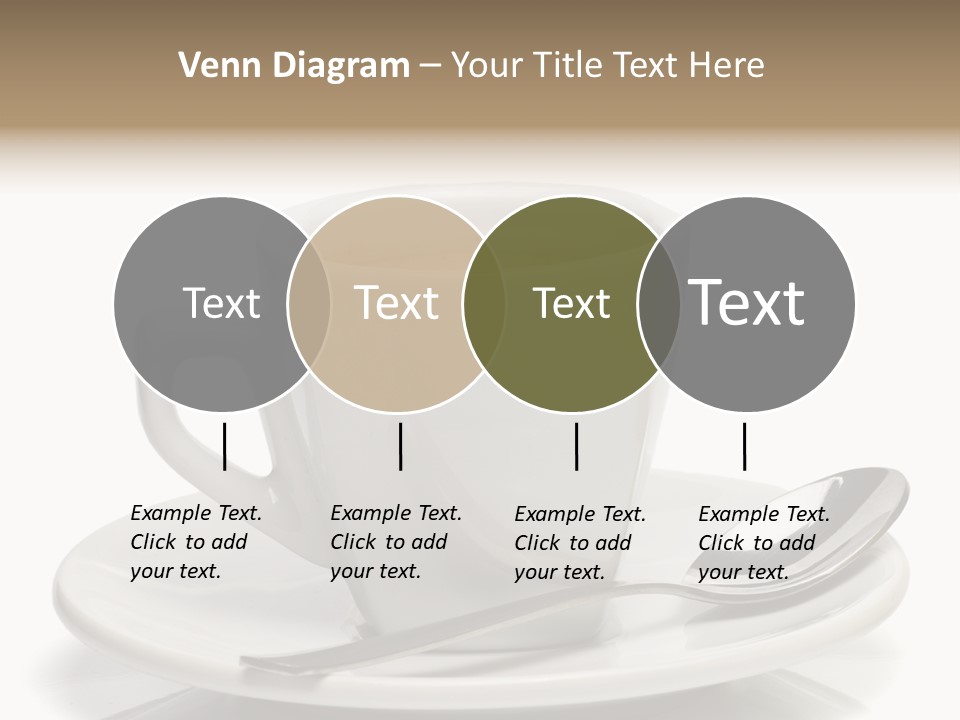 Venn Diagram – Your Title Text Here

Text

Text

Text

Text

Example Text. Click to add your text.

Example Text. Click to add your text.

Example Text. Click to add your text.

Example Text. Click to add your text.